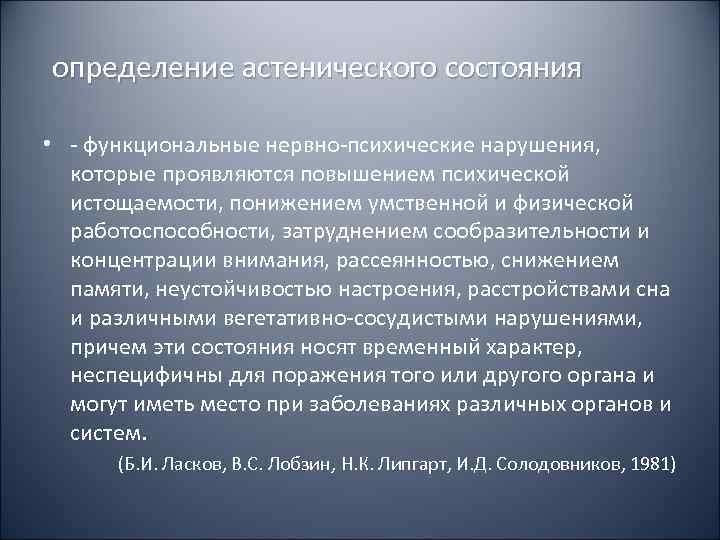 определение астенического состояния

• - функциональные нервно-психические нарушения, которые проявляются повышением психической истощаемости, понижением умственной и физической работоспособности, затруднением сообразительности и концентрации внимания, рассеянностью, снижением памяти, неустойчивостью настроения, расстройствами сна и различными вегетативно-сосудистыми нарушениями, причем эти состояния носят временный характер, неспецифичны для поражения того или другого органа и могут иметь место при заболеваниях различных органов и систем.

(Б.И. Ласков, В.С. Лобзин, Н.К. Липгарт, И.Д. Солодовников, 1981)